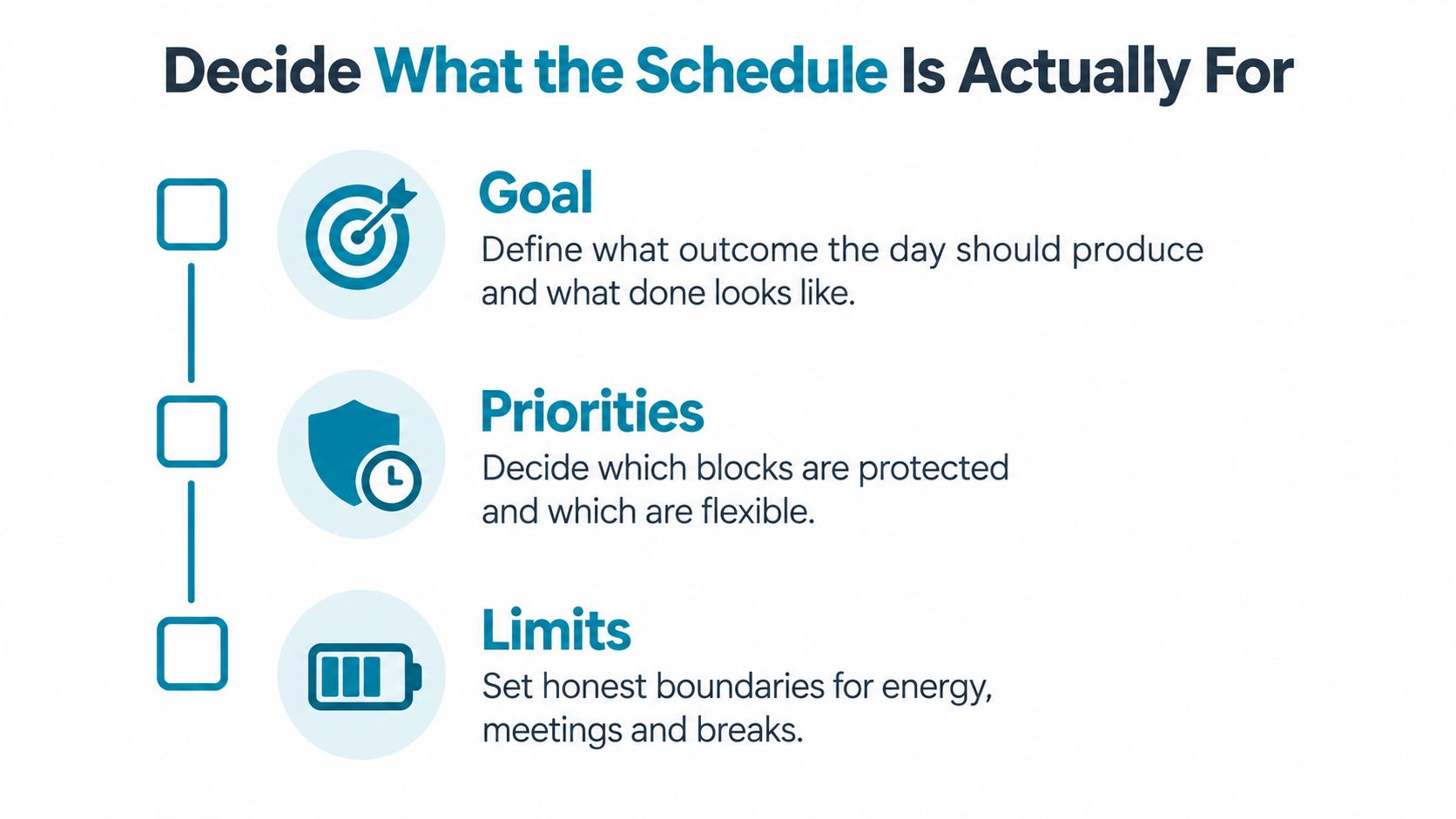 Decide What the Schedule Is Actually For

Goal

Define what outcome the day should produce and what done looks like.

Priorities

Decide which blocks are protected and which are flexible.

Limits

Set honest boundaries for energy, meetings and breaks.